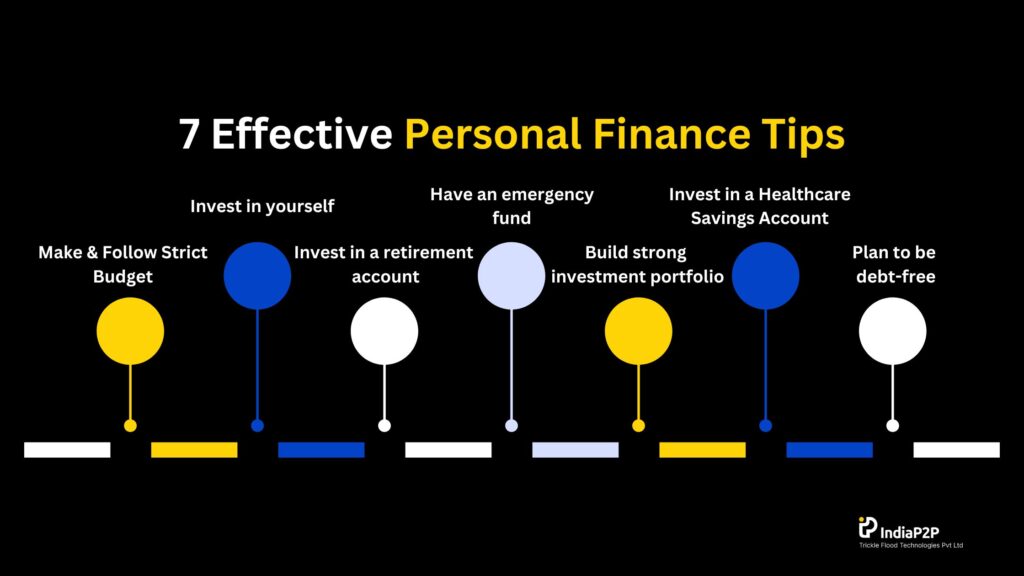 7 Effective Personal Finance Tips

Make & Follow Strict Budget

Invest in yourself

Invest in a retirement account

Have an emergency fund

Build strong investment portfolio

Invest in a Healthcare Savings Account

Plan to be debt-free

IndiaP2P
Trickle Flood Technologies Pvt Ltd